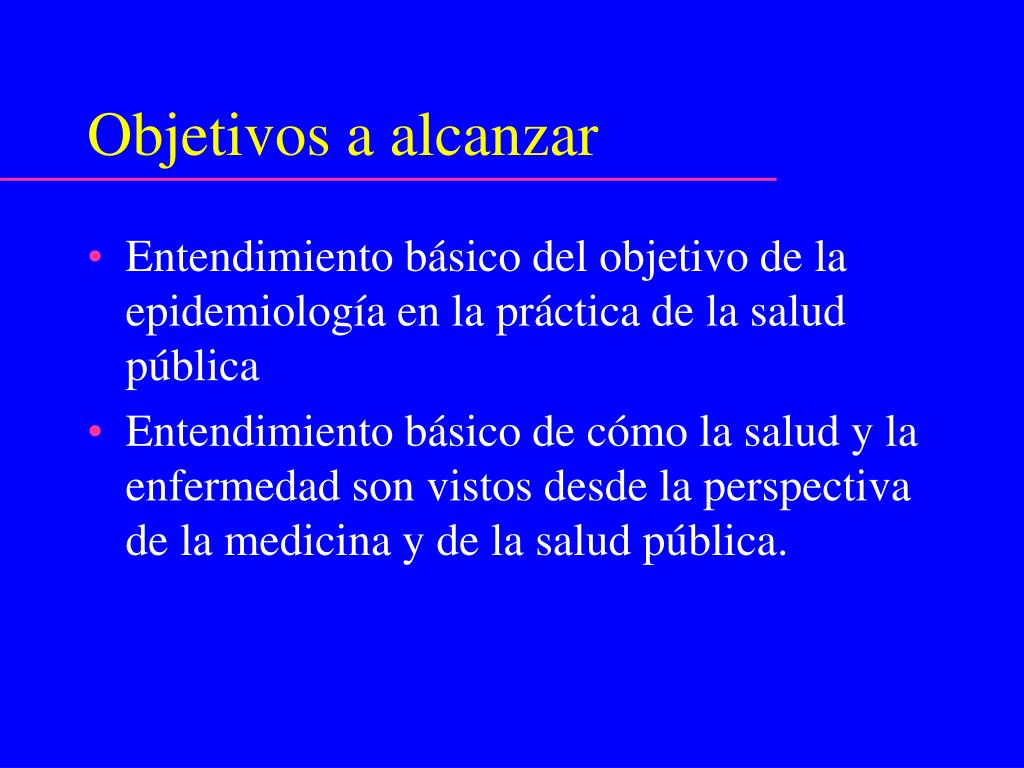 Objetivos a alcanzar

• Entendimiento básico del objetivo de la epidemiología en la práctica de la salud pública
• Entendimiento básico de cómo la salud y la enfermedad son vistos desde la perspectiva de la medicina y de la salud pública.